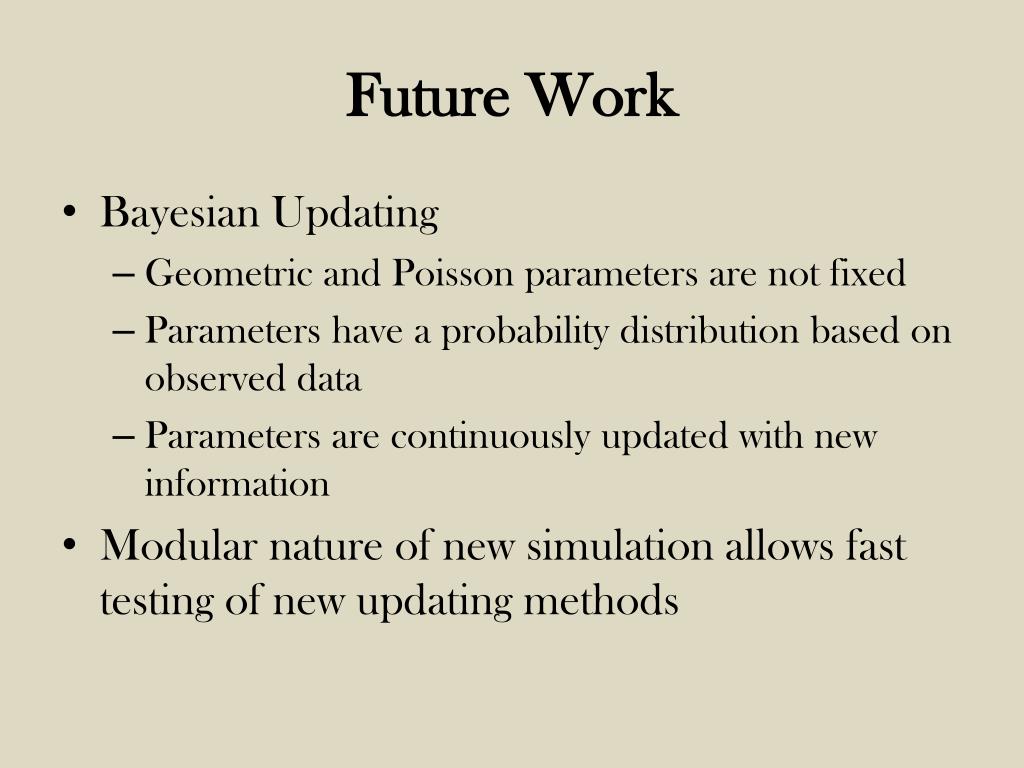 Future Work

• Bayesian Updating
– Geometric and Poisson parameters are not fixed
– Parameters have a probability distribution based on observed data
– Parameters are continuously updated with new information
• Modular nature of new simulation allows fast testing of new updating methods